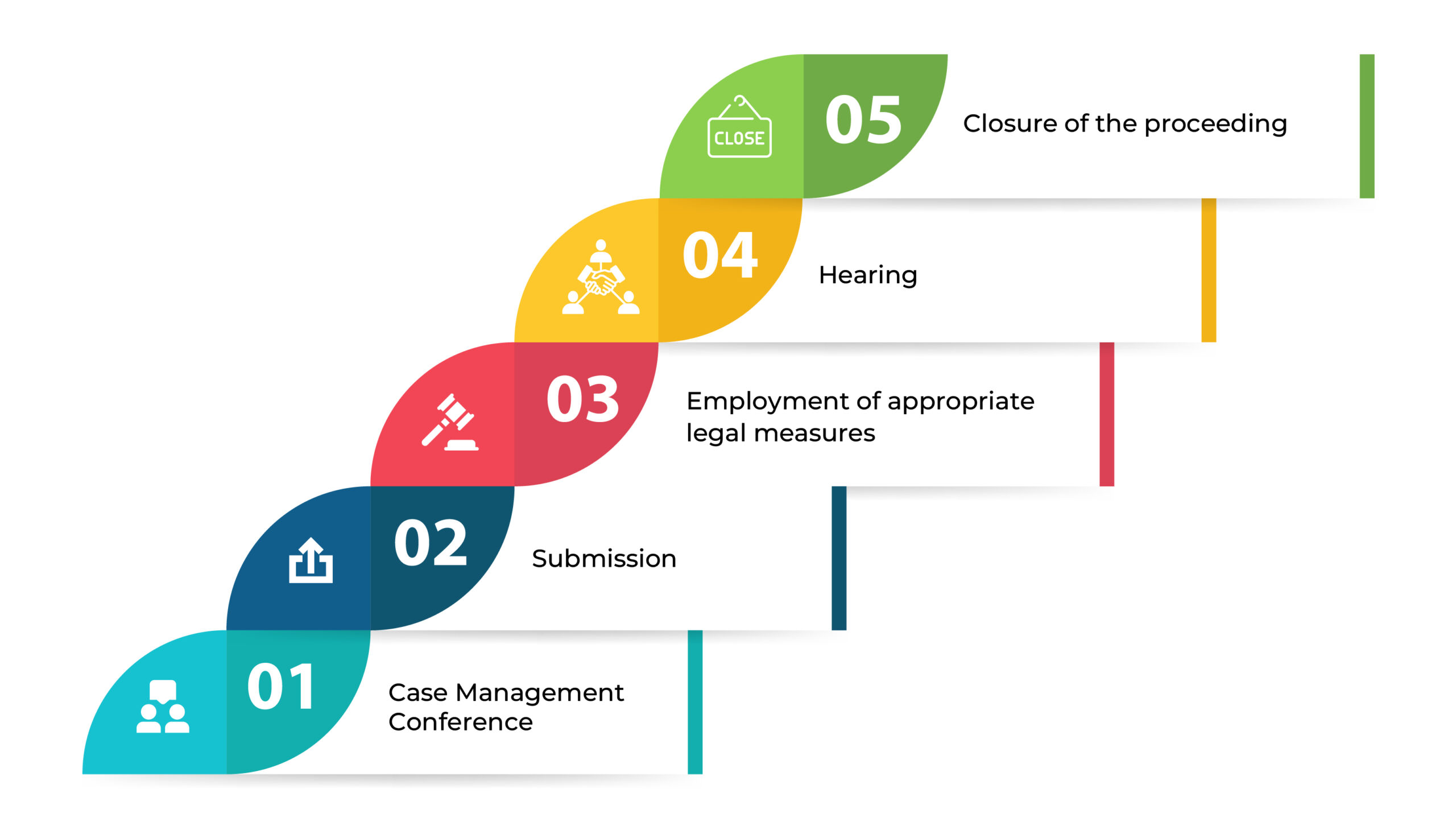 CLOSE

05

Closure of the proceeding

04

Hearing

03

Employment of appropriate legal measures

02

Submission

01

Case Management Conference